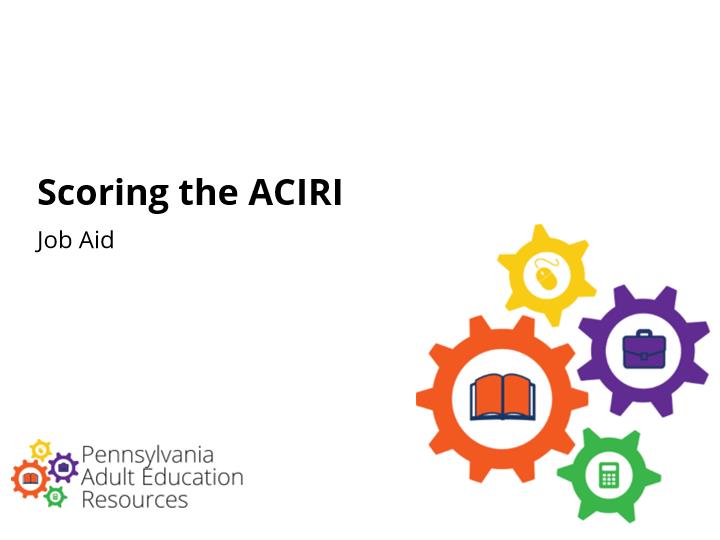 Scoring the ACIRI

Job Aid

Pennsylvania
Adult Education
Resources